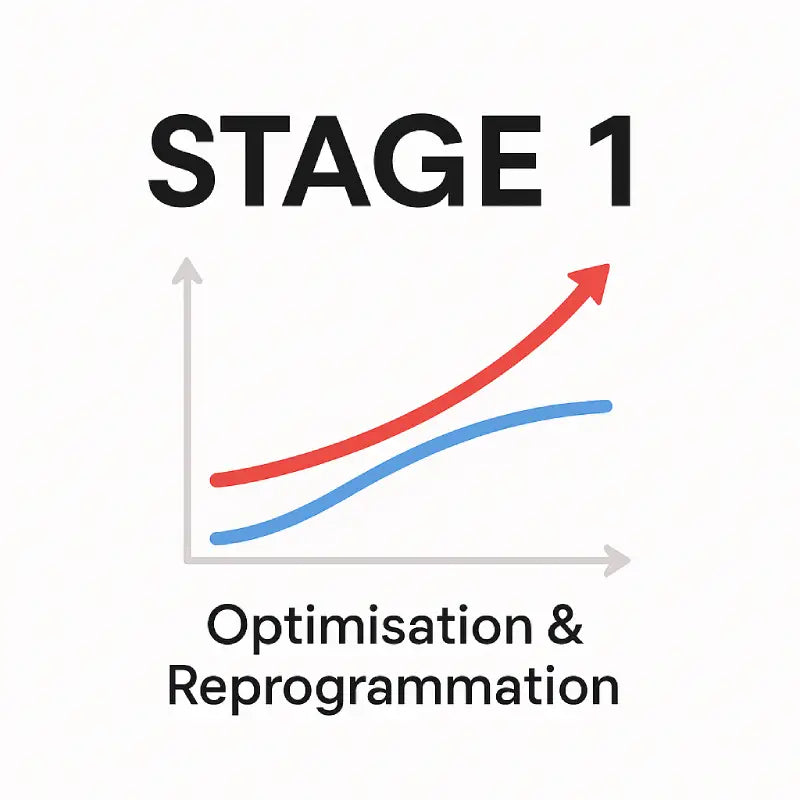 STAGE 1

Optimisation & Reprogrammation